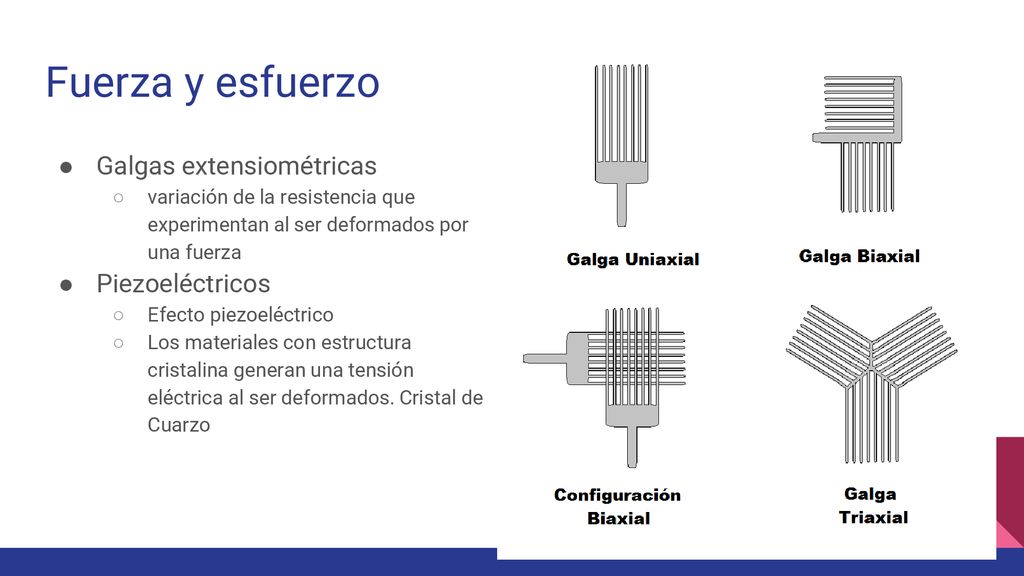 Fuerza y esfuerzo

● Galgas extensiométricas
  ○ variación de la resistencia que experimentan al ser deformados por una fuerza
● Piezoeléctricos
  ○ Efecto piezoeléctrico
  ○ Los materiales con estructura cristalina generan una tensión eléctrica al ser deformados. Cristal de Cuarzo

Galga Uniaxial

Galga Biaxial

Configuración Biaxial

Galga Triaxial